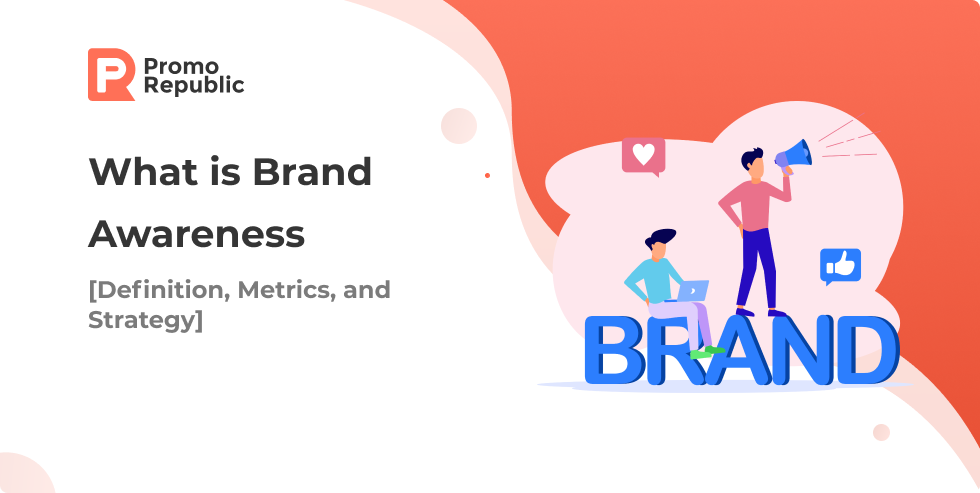 Promo Republic

What is Brand Awareness

[Definition, Metrics, and Strategy]

BRAND